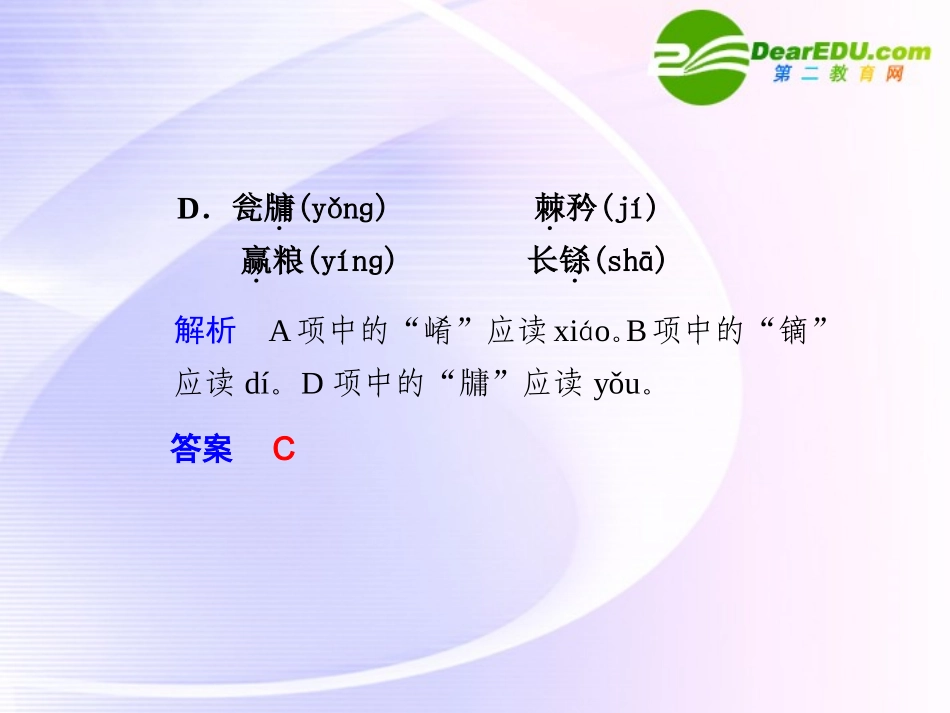 DearEDU.com
第二教育网

D．瓮牖(yǒng)　　棘矜(jí)
赢粮(yíng)　　长铩(shā)

解析　A项中的“崤”应读xiáo。B项中的“镝”应读dí。D项中的“牖”应读yǒu。

答案　C